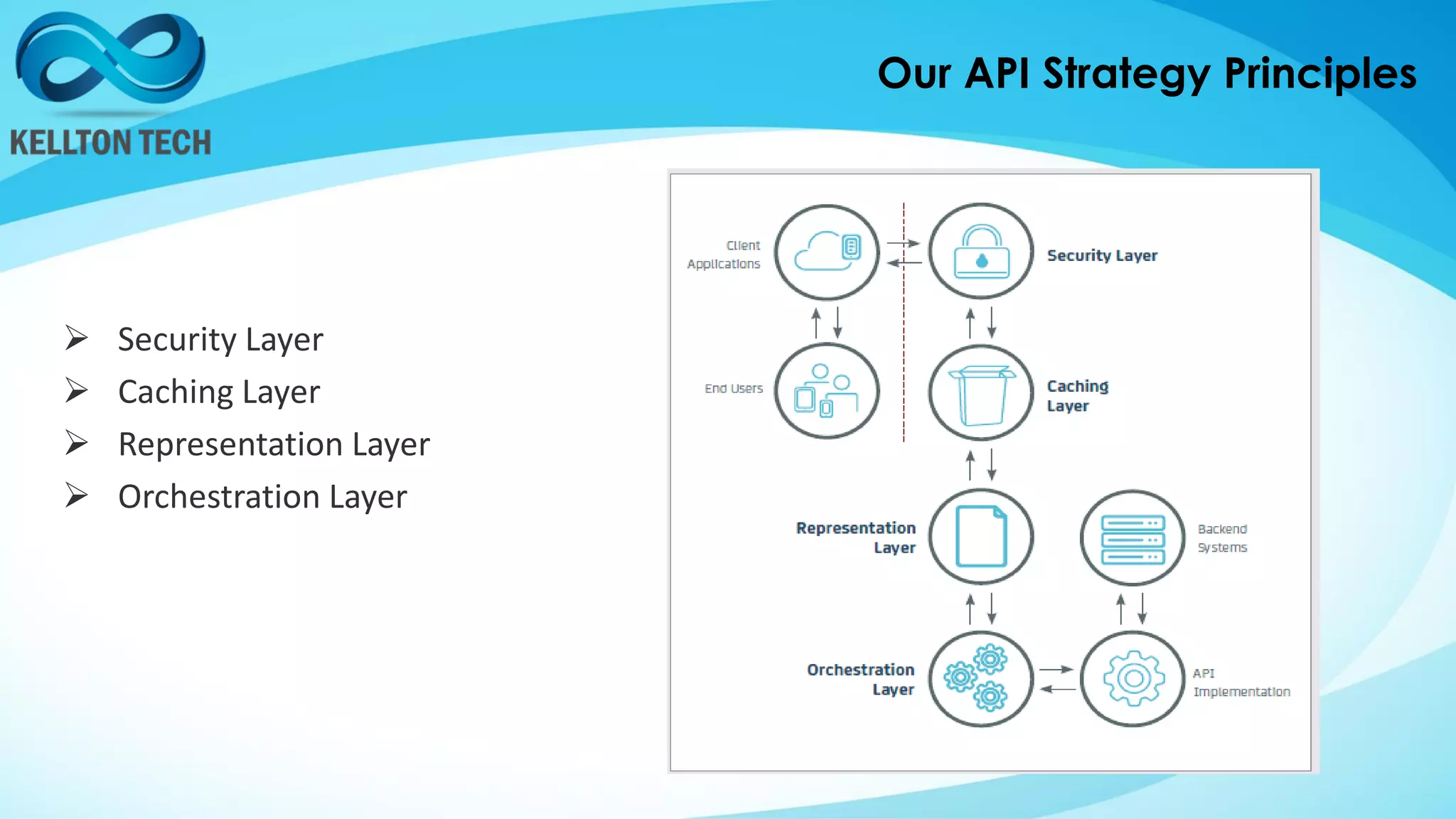 KELLTON TECH

Our API Strategy Principles

➢ Security Layer
➢ Caching Layer
➢ Representation Layer
➢ Orchestration Layer

Client Applications

Security Layer

End Users

Caching Layer

Representation Layer

Backend Systems

Orchestration Layer

API Implementation